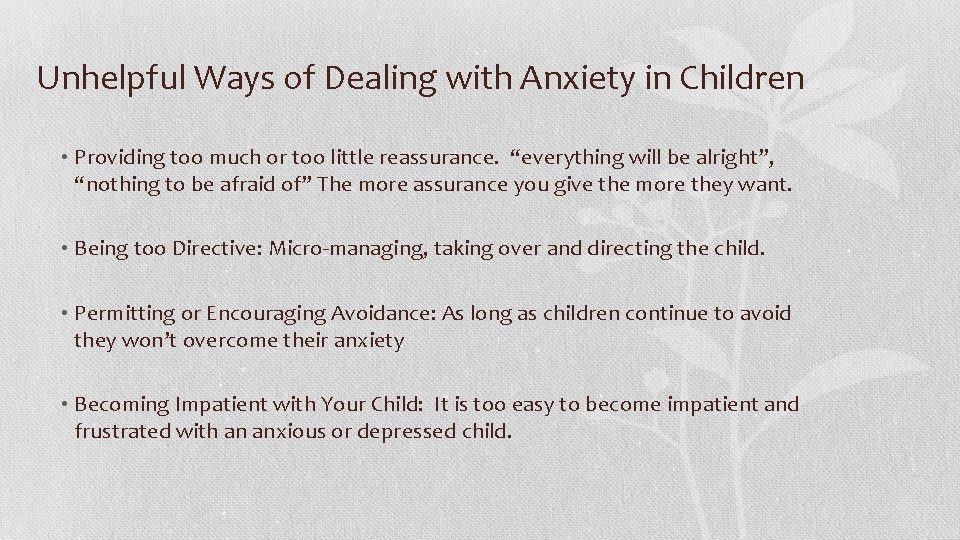 Unhelpful Ways of Dealing with Anxiety in Children

• Providing too much or too little reassurance. “everything will be alright”, “nothing to be afraid of” The more assurance you give the more they want.

• Being too Directive: Micro-managing, taking over and directing the child.

• Permitting or Encouraging Avoidance: As long as children continue to avoid they won’t overcome their anxiety

• Becoming Impatient with Your Child: It is too easy to become impatient and frustrated with an anxious or depressed child.